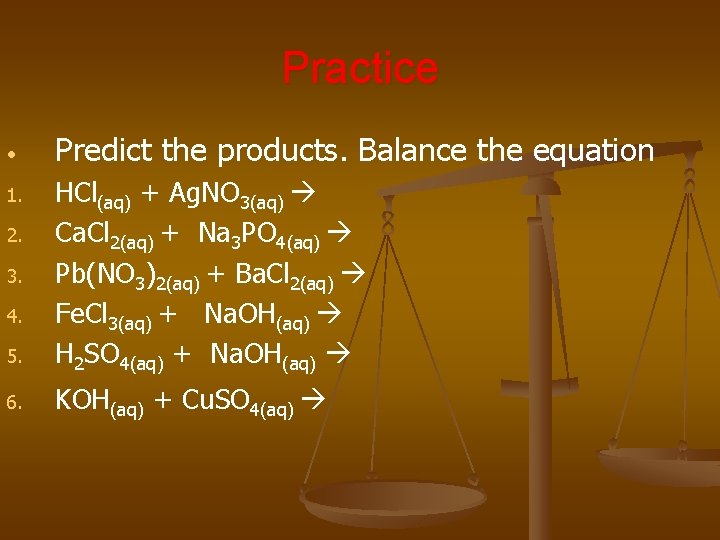 Practice

• Predict the products. Balance the equation

1. $HCl_{(aq)} + AgNO_{3(aq)} \rightarrow$
2. $CaCl_{2(aq)} + Na_3PO_{4(aq)} \rightarrow$
3. $Pb(NO_3)_{2(aq)} + BaCl_{2(aq)} \rightarrow$
4. $FeCl_{3(aq)} + NaOH_{(aq)} \rightarrow$
5. $H_2SO_{4(aq)} + NaOH_{(aq)} \rightarrow$
6. $KOH_{(aq)} + CuSO_{4(aq)} \rightarrow$